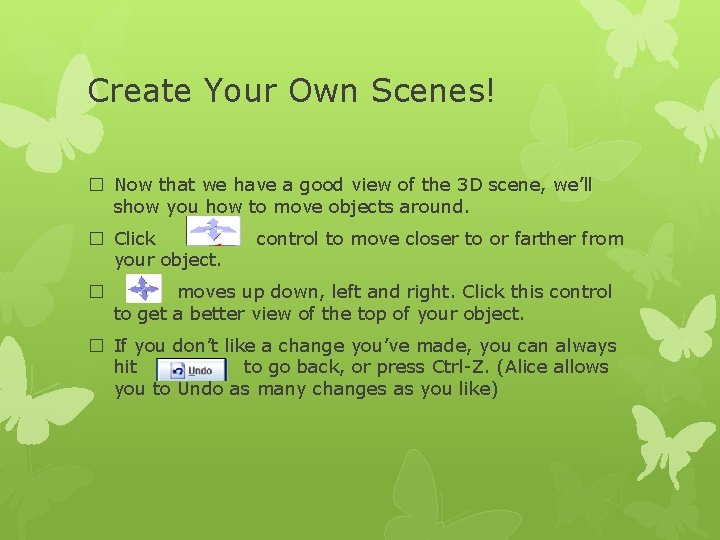 Create Your Own Scenes!

□ Now that we have a good view of the 3D scene, we'll show you how to move objects around.

□ Click control to move closer to or farther from your object.

□ moves up down, left and right. Click this control to get a better view of the top of your object.

□ If you don't like a change you've made, you can always hit Undo to go back, or press Ctrl-Z. (Alice allows you to Undo as many changes as you like)